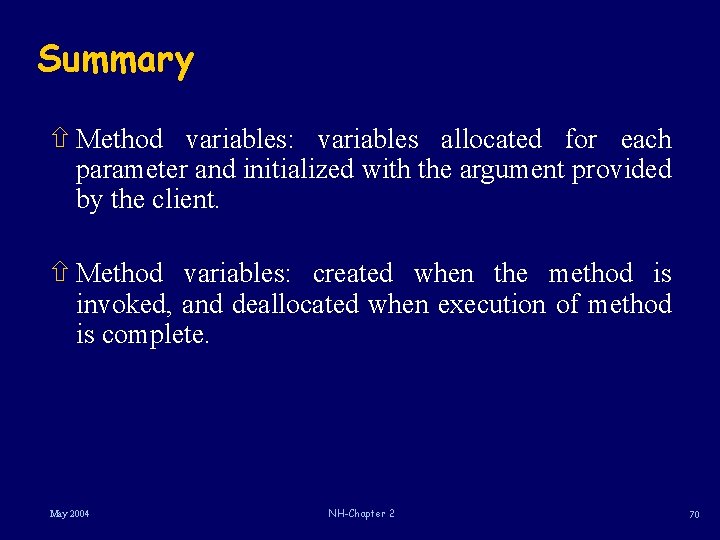 Summary

⇧ Method variables: variables allocated for each parameter and initialized with the argument provided by the client.

⇧ Method variables: created when the method is invoked, and deallocated when execution of method is complete.

May 2004

NH-Chapter 2

70